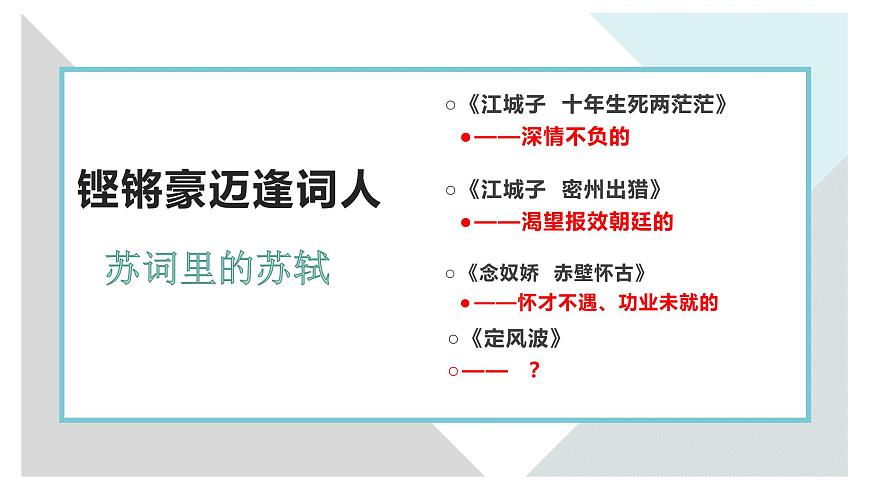 铿锵豪迈逢词人

苏词里的苏轼

○《江城子 十年生死两茫茫》

●——深情不负的

○《江城子 密州出猎》

●——渴望报效朝廷的

○《念奴娇 赤壁怀古》

●——怀才不遇、功业未就的

○《定风波》

○—— ？